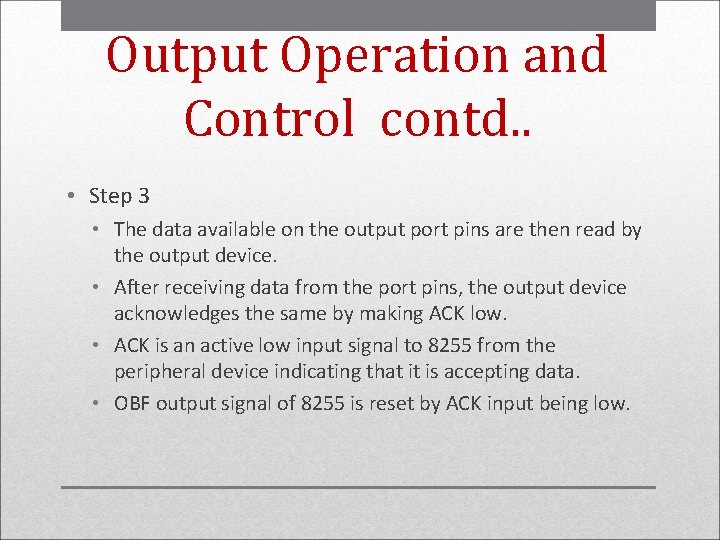 Output Operation and Control contd..

• Step 3
 • The data available on the output port pins are then read by the output device.
 • After receiving data from the port pins, the output device acknowledges the same by making ACK low.
 • ACK is an active low input signal to 8255 from the peripheral device indicating that it is accepting data.
 • OBF output signal of 8255 is reset by ACK input being low.